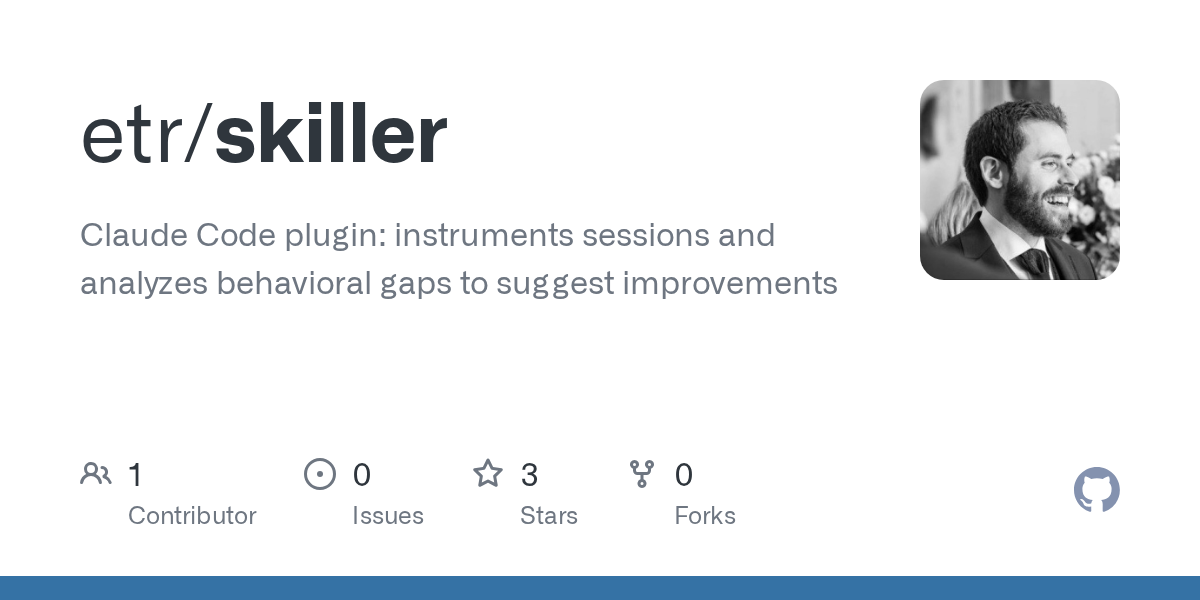 etr/skiller

Claude Code plugin: instruments sessions and analyzes behavioral gaps to suggest improvements

1 Contributor

0 Issues

3 Stars

0 Forks